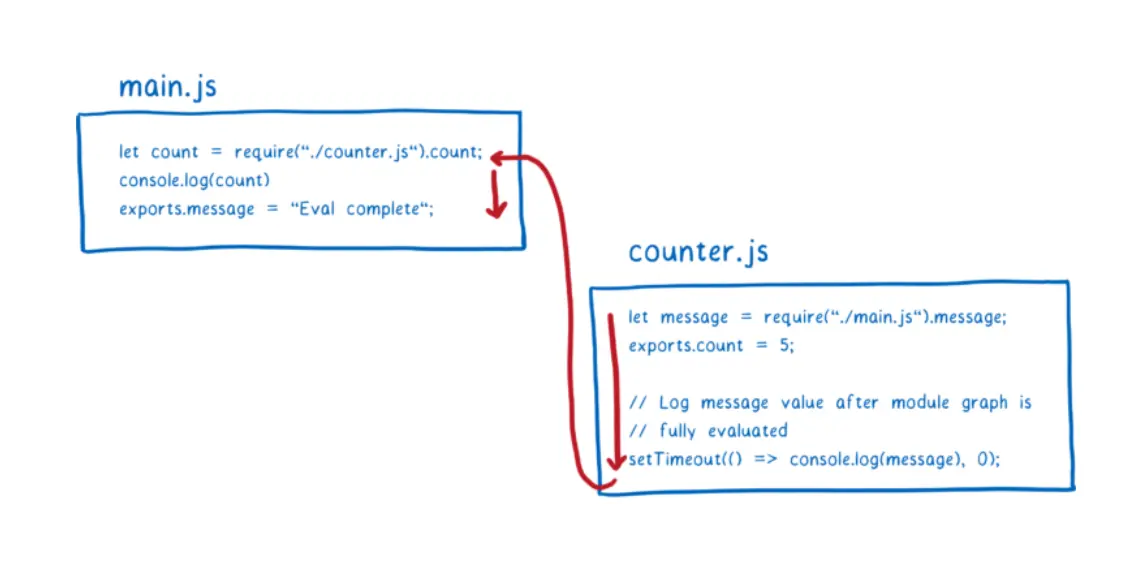 main.js

let count = require(“./counter.js“).count;
console.log(count)
exports.message = “Eval complete“;

counter.js

let message = require(“./main.js“).message;
exports.count = 5;

// Log message value after module graph is
// fully evaluated
setTimeout(() => console.log(message), 0);